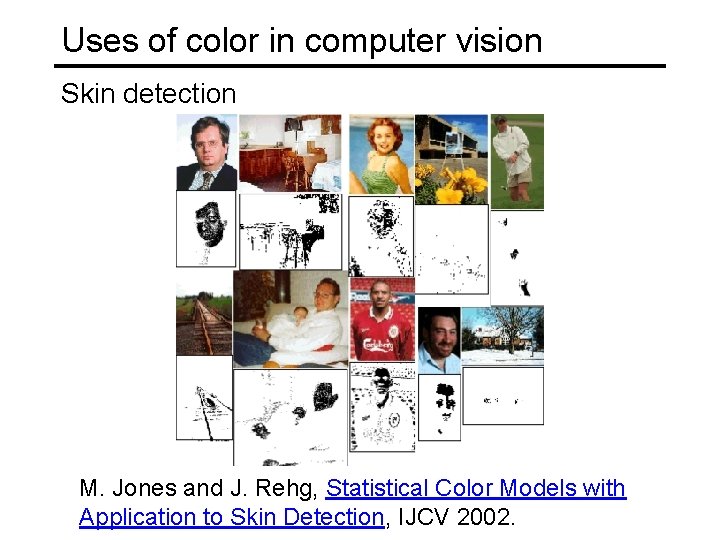 Uses of color in computer vision

Skin detection

Carlsberg

M. Jones and J. Rehg, Statistical Color Models with Application to Skin Detection, IJCV 2002.